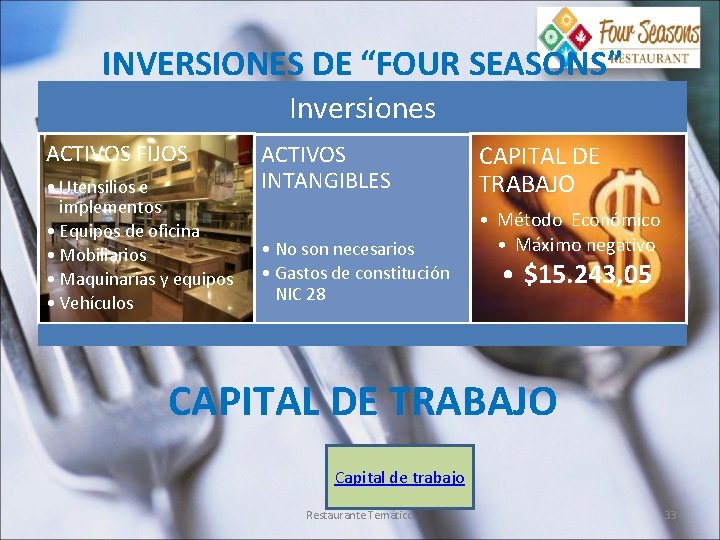 Four Seasons
RESTAURANT

INVERSIONES DE “FOUR SEASONS”

Inversiones

ACTIVOS FIJOS
• Utensilios e implementos
• Equipos de oficina
• Mobiliarios
• Maquinarias y equipos
• Vehículos

ACTIVOS INTANGIBLES
• No son necesarios
• Gastos de constitución NIC 28

CAPITAL DE TRABAJO
• Método Económico
• Máximo negativo
• $15.243,05

CAPITAL DE TRABAJO

Capital de trabajo

Restaurante Temático

33